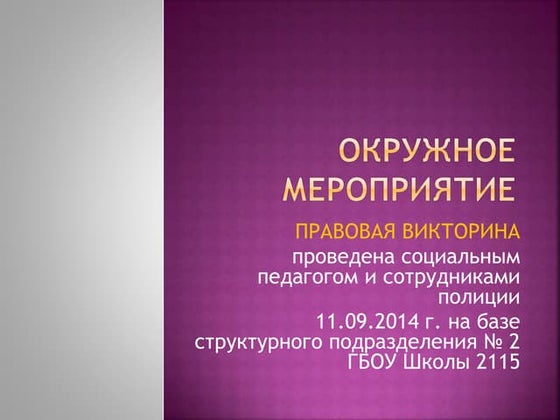 ОКРУЖНОЕ МЕРОПРИЯТИЕ

ПРАВОВАЯ ВИКТОРИНА

проведена социальным педагогом и сотрудниками полиции

11.09.2014 г. на базе структурного подразделения № 2 ГБОУ Школы 2115